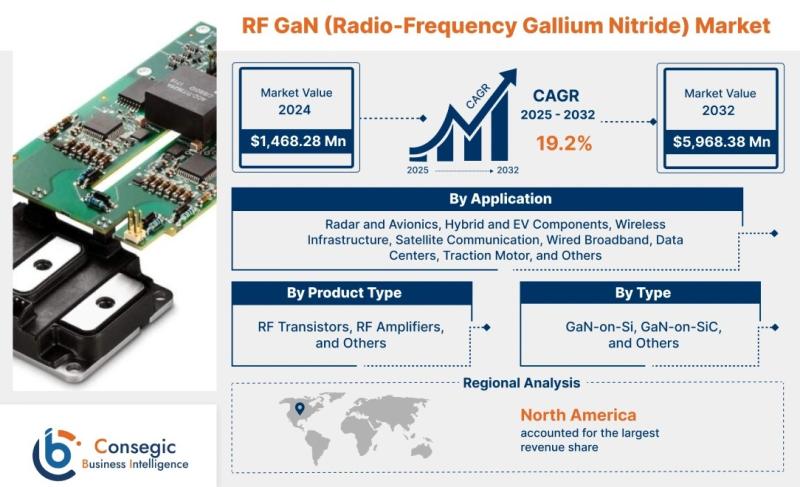 RF GaN (Radio-Frequency Gallium Nitride) Market

Market Value
2024
$1,468.28 Mn

CAGR
2025
2032

CAGR
2025 - 2032
19.2%

Market Value
2032
$5,968.38 Mn

By Application

Radar and Avionics, Hybrid and EV Components, Wireless Infrastructure, Satellite Communication, Wired Broadband, Data Centers, Traction Motor, and Others

By Product Type

RF Transistors, RF Amplifiers, and Others

By Type

GaN-on-Si, GaN-on-SiC, and Others

Regional Analysis

North America
accounted for the largest revenue share

Consegic
Business Intelligence